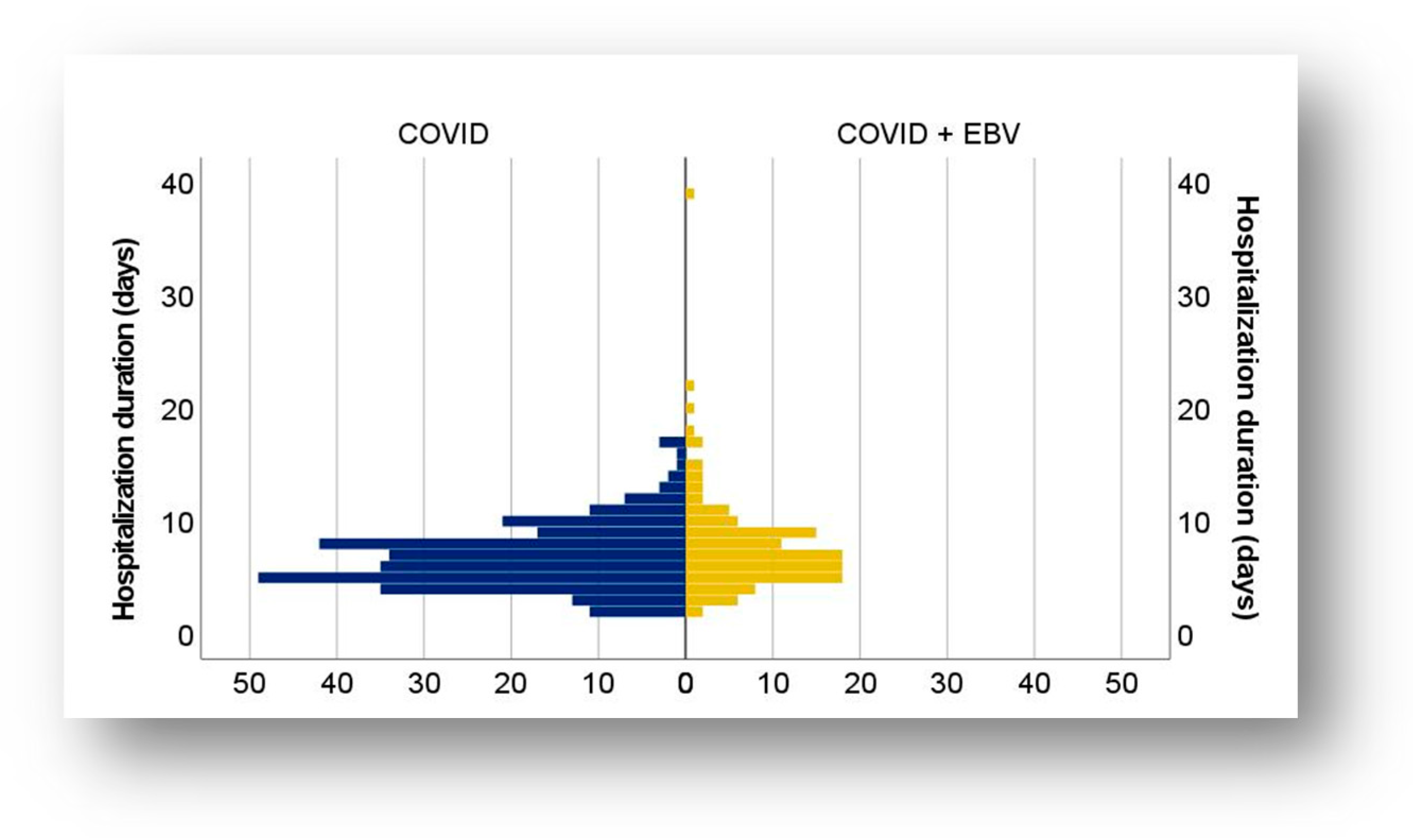 COVID

COVID + EBV

Hospitalization duration (days)

40
30
20
10
0

40
30
20
10
0

Hospitalization duration (days)

50 40 30 20 10 0 10 20 30 40 50